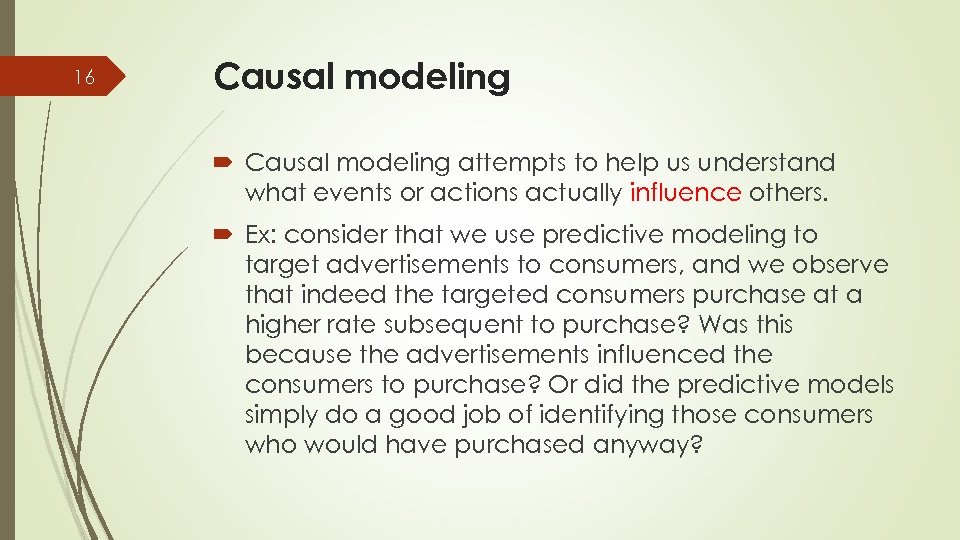 16

Causal modeling

Causal modeling attempts to help us understand what events or actions actually influence others.

Ex: consider that we use predictive modeling to target advertisements to consumers, and we observe that indeed the targeted consumers purchase at a higher rate subsequent to purchase? Was this because the advertisements influenced the consumers to purchase? Or did the predictive models simply do a good job of identifying those consumers who would have purchased anyway?